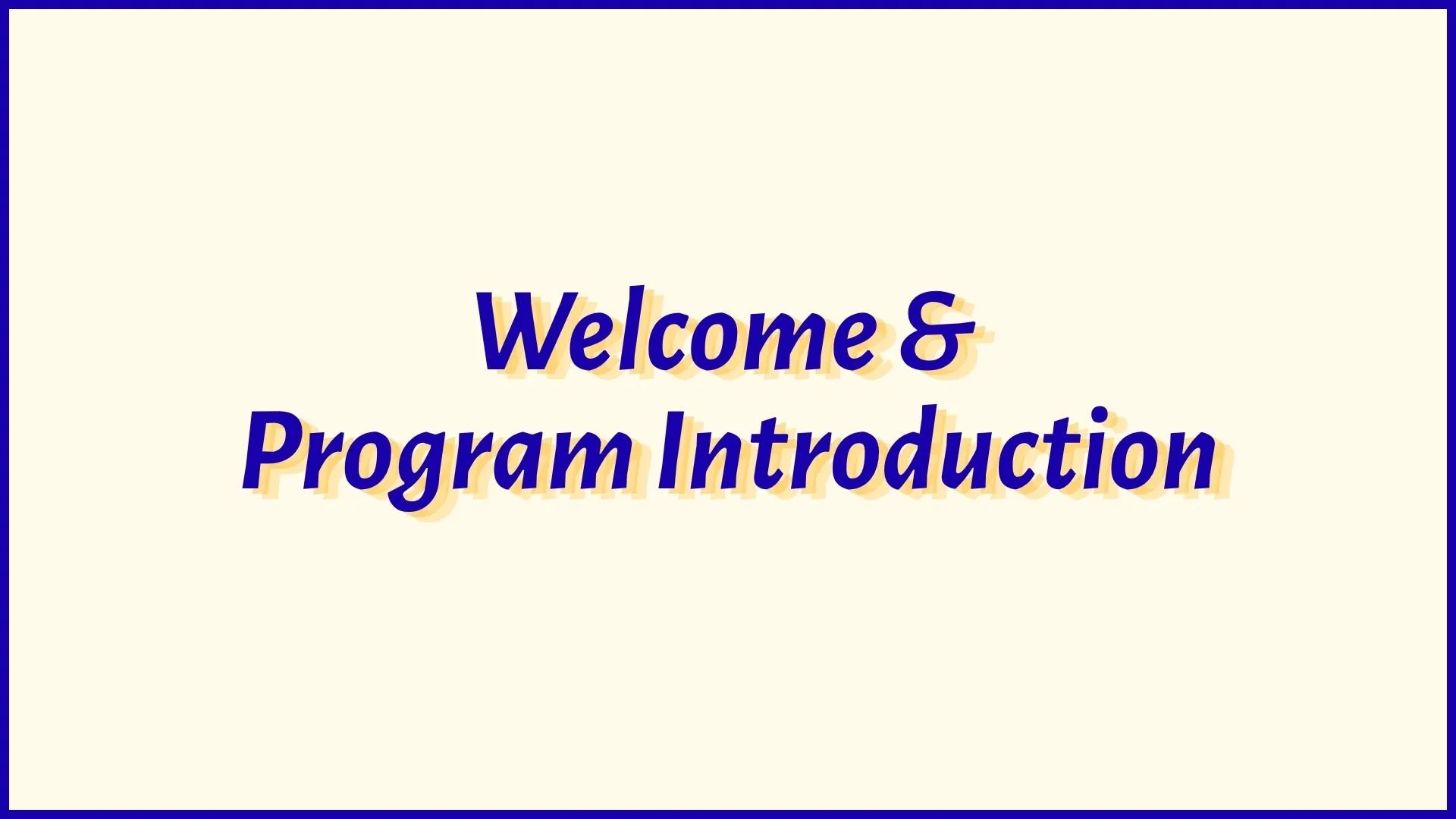 Welcome &
Program Introduction